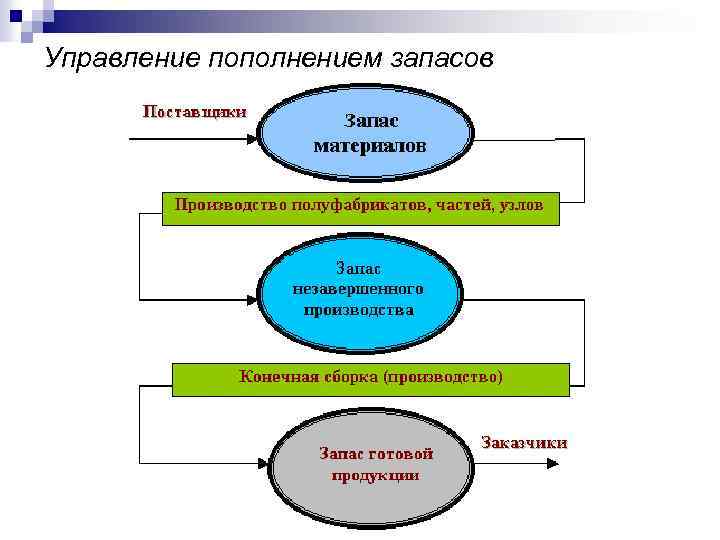 Управление пополнением запасов

Поставщики

Запас материалов

Производство полуфабрикатов, частей, узлов

Запас незавершенного производства

Конечная сборка (производство)

Запас готовой продукции

Заказчики